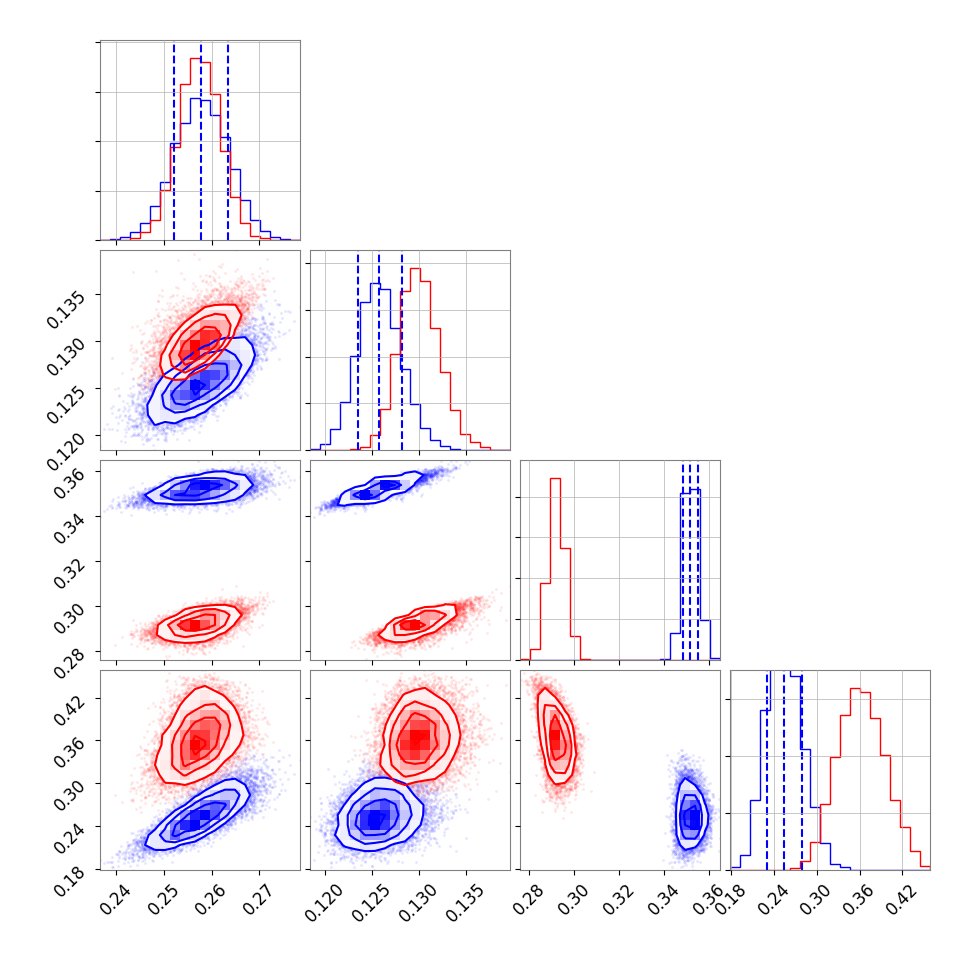 0.135
0.130
0.125
0.120
0.36
0.34
0.32
0.30
0.28
0.42
0.36
0.30
0.24
0.18
0.24
0.25
0.26
0.27
0.120
0.125
0.130
0.135
0.28
0.30
0.32
0.34
0.36
0.18
0.24
0.30
0.36
0.42